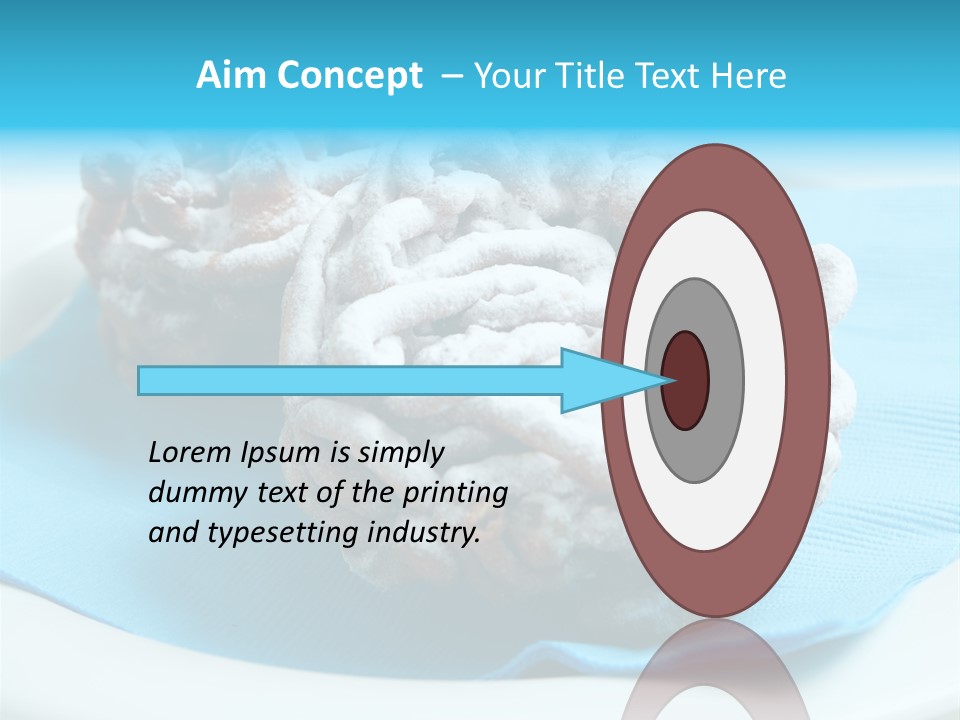 Aim Concept – Your Title Text Here

Lorem Ipsum is simply dummy text of the printing and typesetting industry.